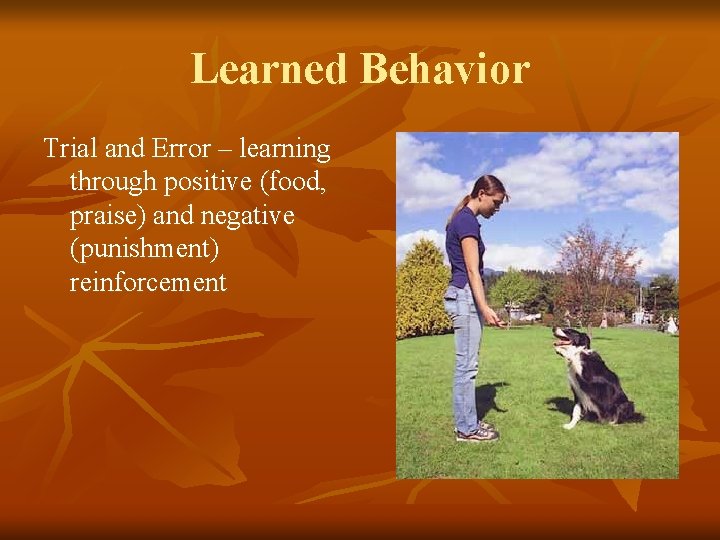 Learned Behavior

Trial and Error – learning through positive (food, praise) and negative (punishment) reinforcement